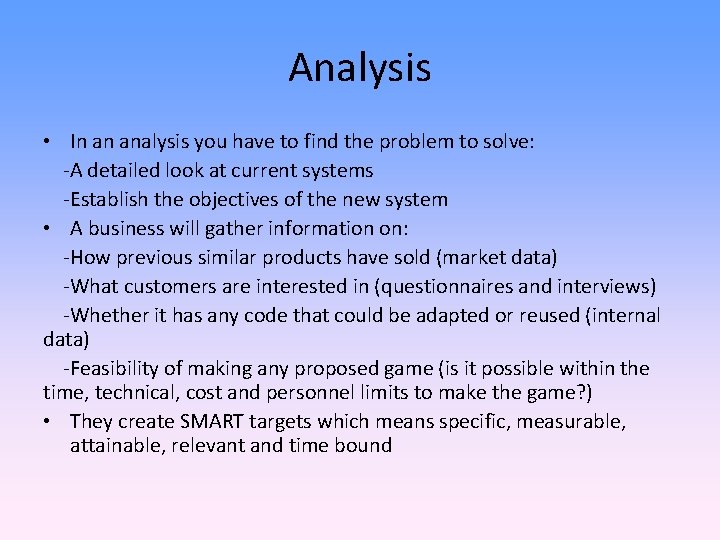 Analysis

• In an analysis you have to find the problem to solve:
-A detailed look at current systems
-Establish the objectives of the new system
• A business will gather information on:
-How previous similar products have sold (market data)
-What customers are interested in (questionnaires and interviews)
-Whether it has any code that could be adapted or reused (internal data)
-Feasibility of making any proposed game (is it possible within the time, technical, cost and personnel limits to make the game?)
• They create SMART targets which means specific, measurable, attainable, relevant and time bound